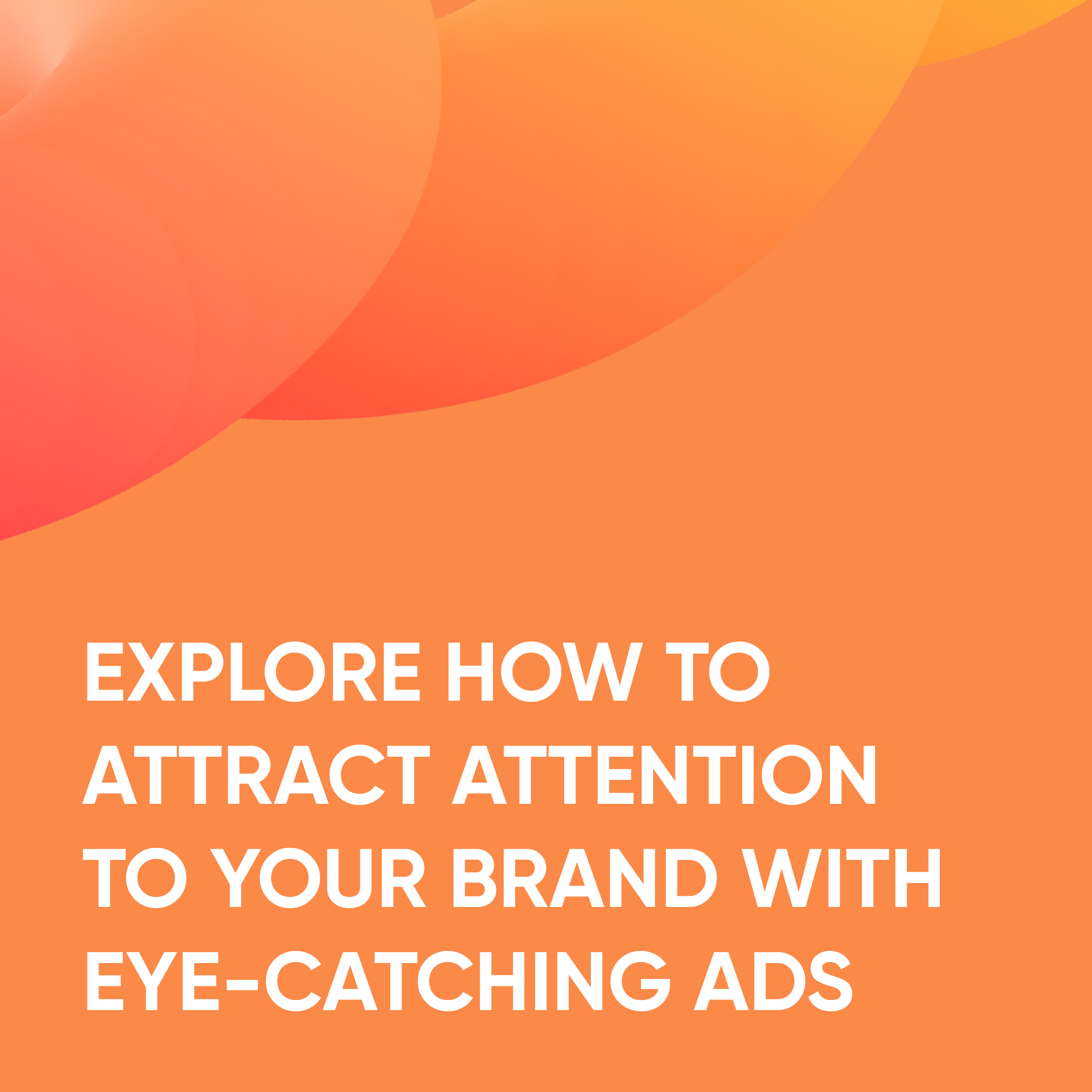 EXPLORE HOW TO ATTRACT ATTENTION TO YOUR BRAND WITH EYE-CATCHING ADS